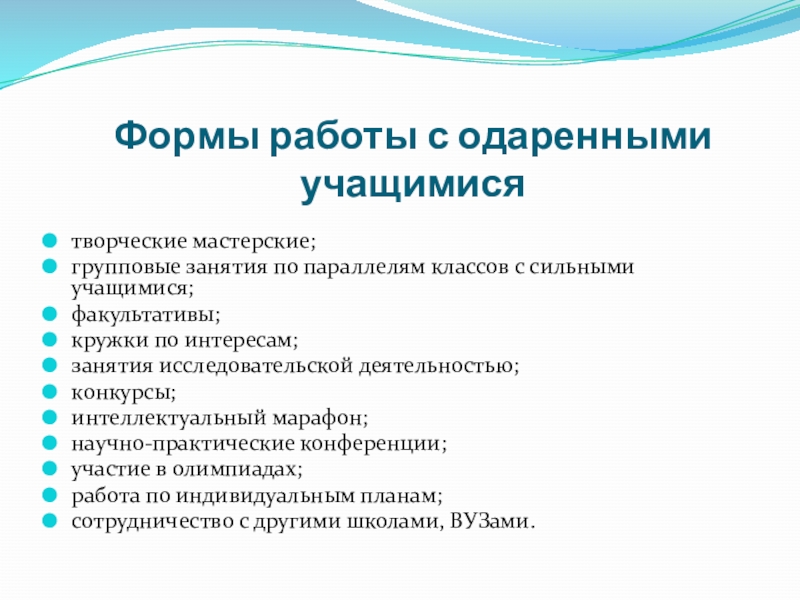 Формы работы с одаренными учащимися

творческие мастерские;
групповые занятия по параллелям классов с сильными учащимися;
факультативы;
кружки по интересам;
занятия исследовательской деятельностью;
конкурсы;
интеллектуальный марафон;
научно-практические конференции;
участие в олимпиадах;
работа по индивидуальным планам;
сотрудничество с другими школами, ВУЗами.